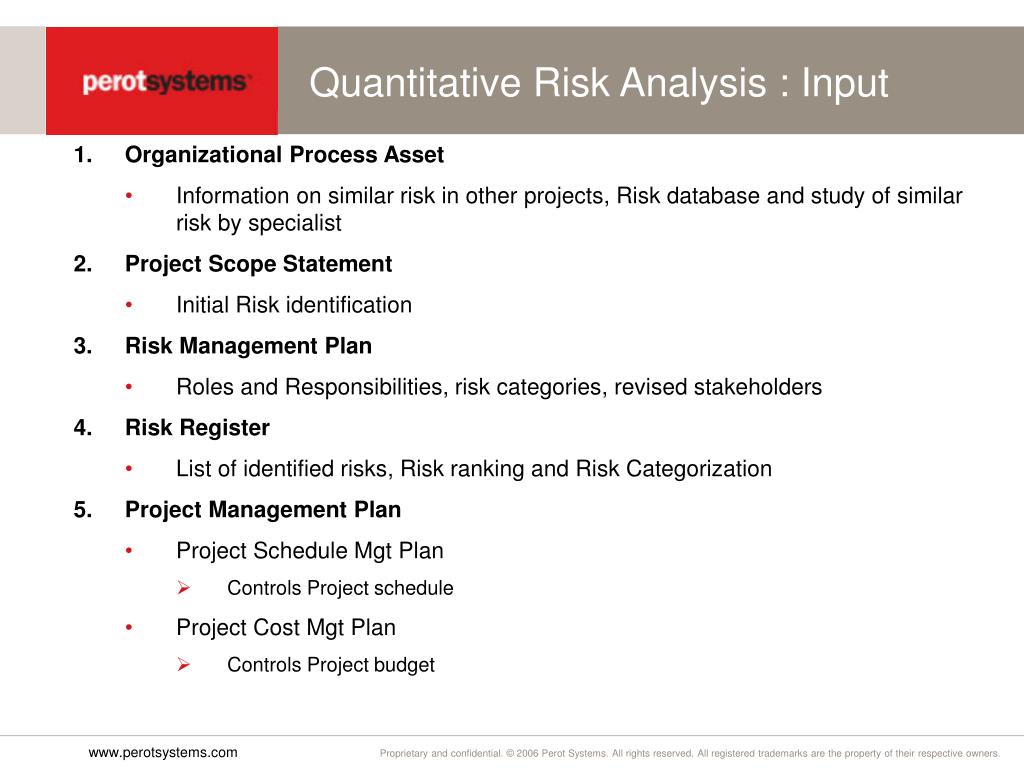 perotsystems

Quantitative Risk Analysis : Input

1. Organizational Process Asset

• Information on similar risk in other projects, Risk database and study of similar risk by specialist

2. Project Scope Statement

• Initial Risk identification

3. Risk Management Plan

• Roles and Responsibilities, risk categories, revised stakeholders

4. Risk Register

• List of identified risks, Risk ranking and Risk Categorization

5. Project Management Plan

• Project Schedule Mgt Plan

➢ Controls Project schedule

• Project Cost Mgt Plan

➢ Controls Project budget

www.perotsystems.com

Proprietary and confidential. © 2006 Perot Systems. All rights reserved. All registered trademarks are the property of their respective owners.